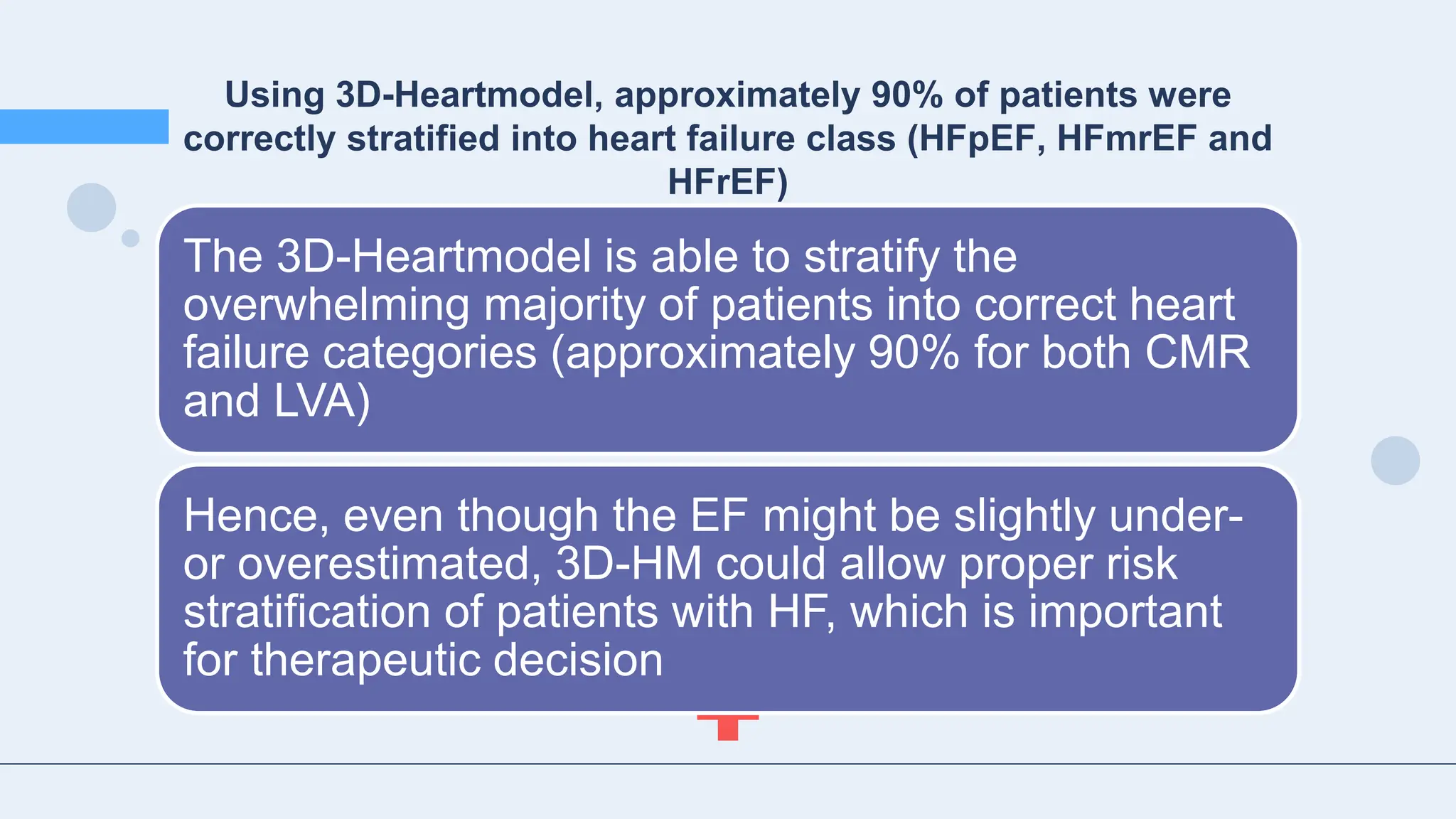 Using 3D-Heartmodel, approximately 90% of patients were correctly stratified into heart failure class (HFpEF, HFmrEF and HFrEF)

The 3D-Heartmodel is able to stratify the overwhelming majority of patients into correct heart failure categories (approximately 90% for both CMR and LVA)

Hence, even though the EF might be slightly under- or overestimated, 3D-HM could allow proper risk stratification of patients with HF, which is important for therapeutic decision